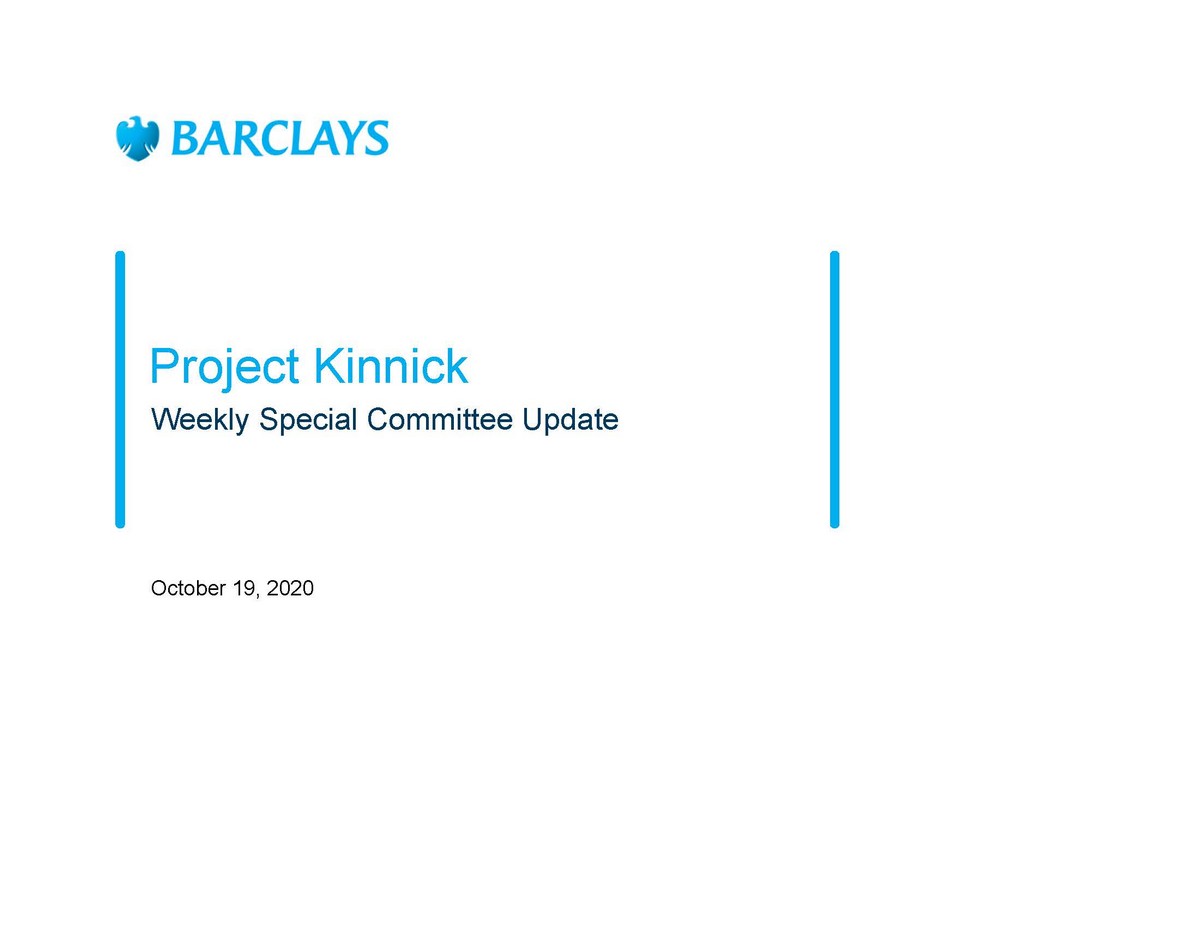 BARCLAYS

Project Kinnick

Weekly Special Committee Update

October 19, 2020